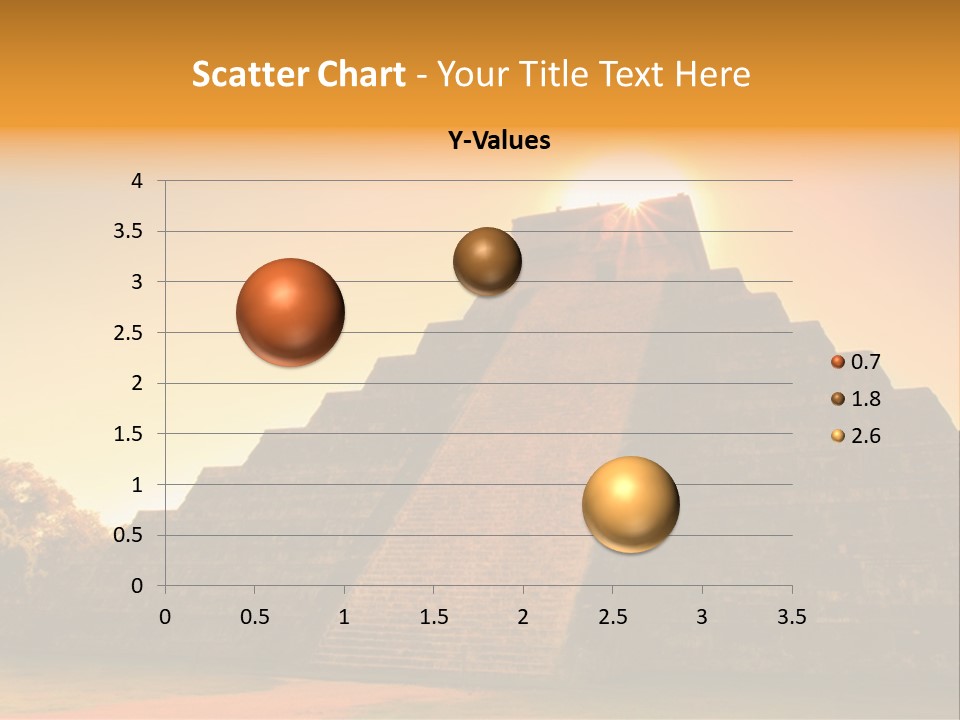 Scatter Chart - Your Title Text Here

Y-Values

4
3.5
3
2.5
2
1.5
1
0.5
0

0 0.5 1 1.5 2 2.5 3 3.5

0.7
1.8
2.6